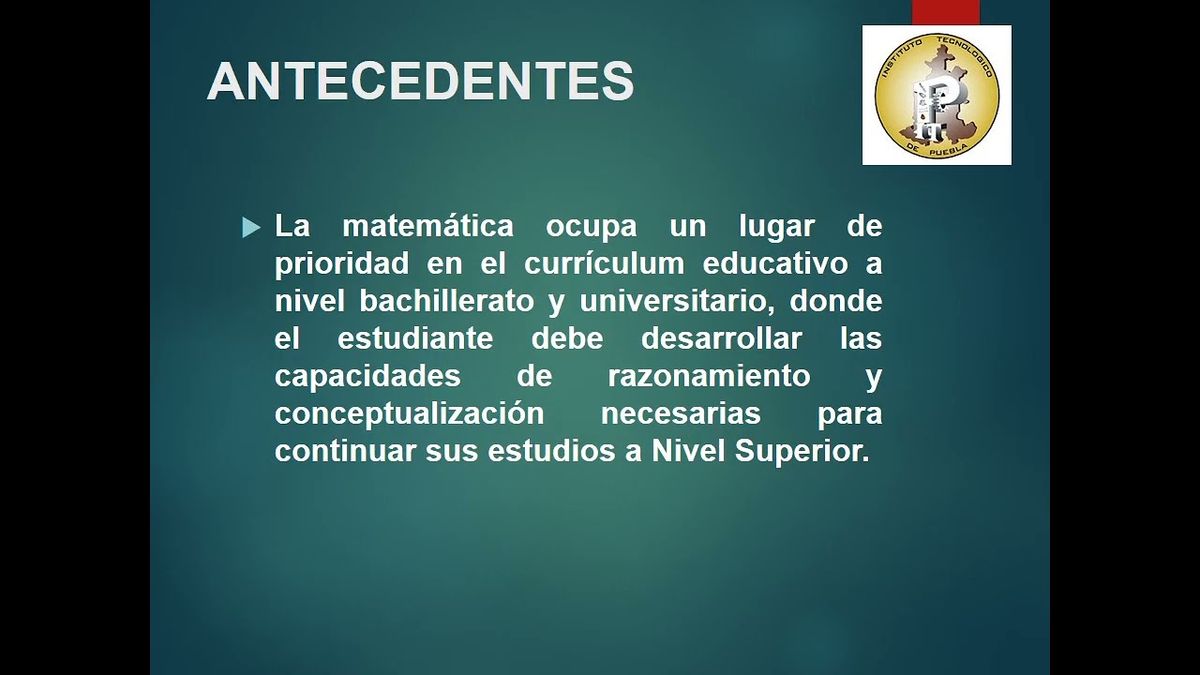 ANTECEDENTES

INSTITUTO TECNOLOGICO DE PUEBLA

La matemática ocupa un lugar de prioridad en el currículum educativo a nivel bachillerato y universitario, donde el estudiante debe desarrollar las capacidades de razonamiento y conceptualización necesarias para continuar sus estudios a Nivel Superior.